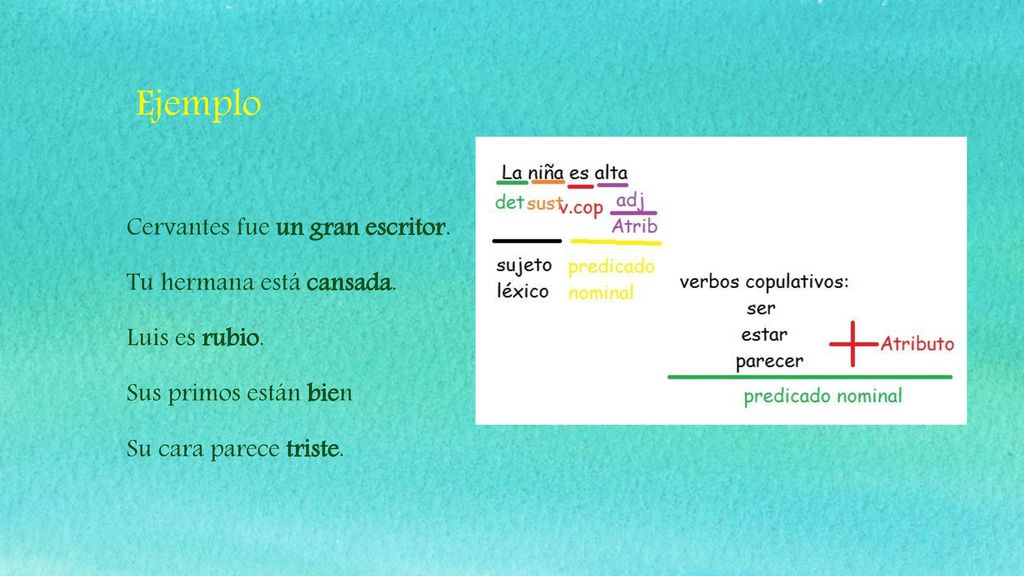 Ejemplo

Cervantes fue un gran escritor.

Tu hermana está cansada.

Luis es rubio.

Sus primos están bien

Su cara parece triste.

La niña es alta
det sust v.cop adj
Atrib

sujeto léxico

predicado nominal

verbos copulativos:
ser
estar
parecer

+ Atributo

predicado nominal